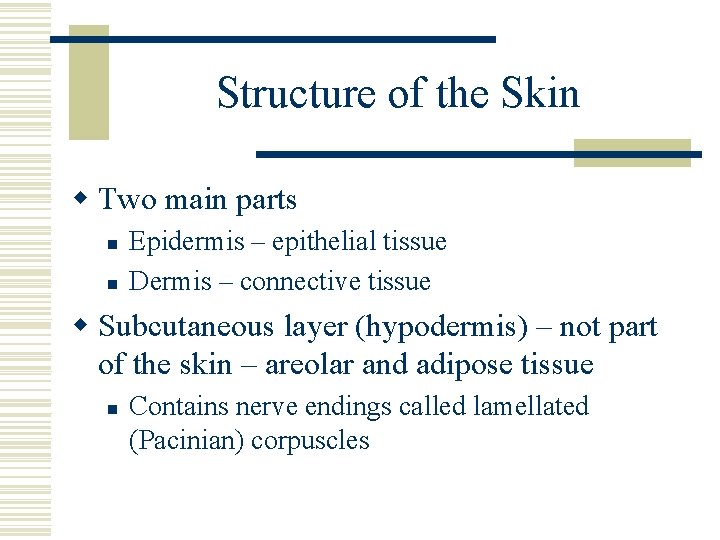 Structure of the Skin

Two main parts

Epidermis – epithelial tissue

Dermis – connective tissue

Subcutaneous layer (hypodermis) – not part of the skin – areolar and adipose tissue

Contains nerve endings called lamellated (Pacinian) corpuscles